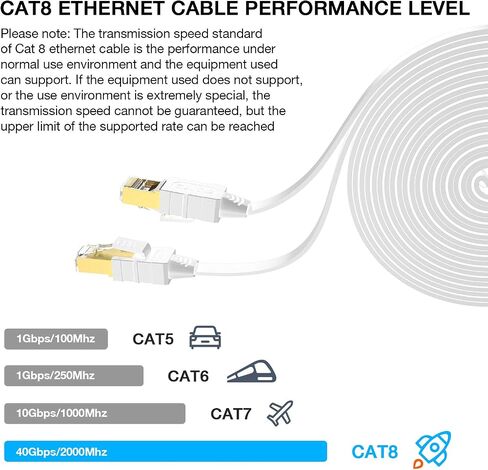 CAT8 ETHERNET CABLE PERFORMANCE LEVEL

Please note: The transmission speed standard of Cat 8 ethernet cable is the performance under normal use environment and the equipment used can support. If the equipment used does not support, or the use environment is extremely special, the transmission speed cannot be guaranteed, but the upper limit of the supported rate can be reached

1Gbps/100Mhz CAT5

1Gbps/250Mhz CAT6

10Gbps/1000Mhz CAT7

40Gbps/2000Mhz CAT8